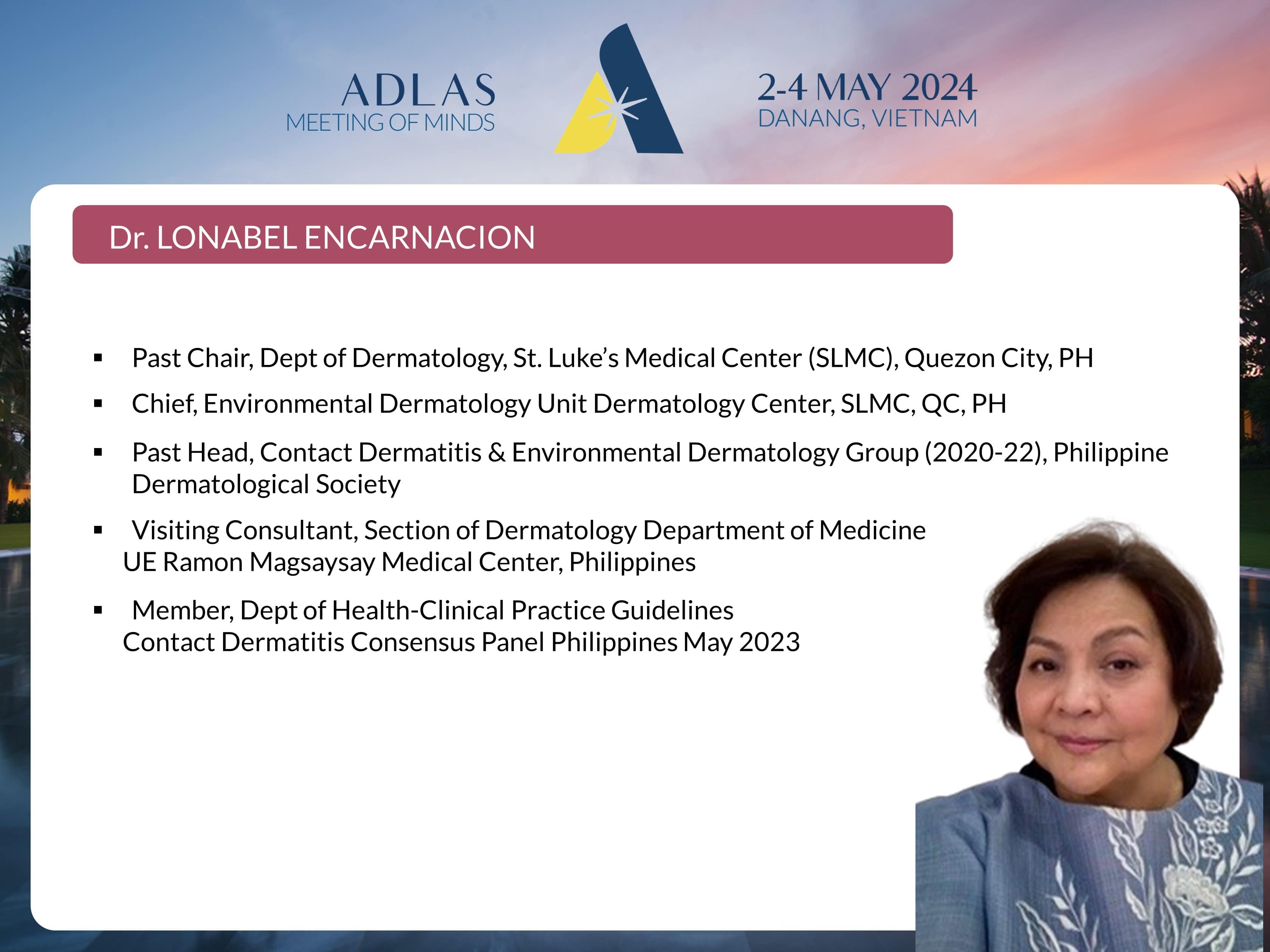 ADLAS
MEETING OF MINDS

2-4 MAY 2024
DANANG, VIETNAM

Dr. LONABEL ENCARNACION

▪ Past Chair, Dept of Dermatology, St. Luke's Medical Center (SLMC), Quezon City, PH

▪ Chief, Environmental Dermatology Unit Dermatology Center, SLMC, QC, PH

▪ Past Head, Contact Dermatitis & Environmental Dermatology Group (2020-22), Philippine Dermatological Society

▪ Visiting Consultant, Section of Dermatology Department of Medicine
UE Ramon Magsaysay Medical Center, Philippines

▪ Member, Dept of Health-Clinical Practice Guidelines
Contact Dermatitis Consensus Panel Philippines May 2023